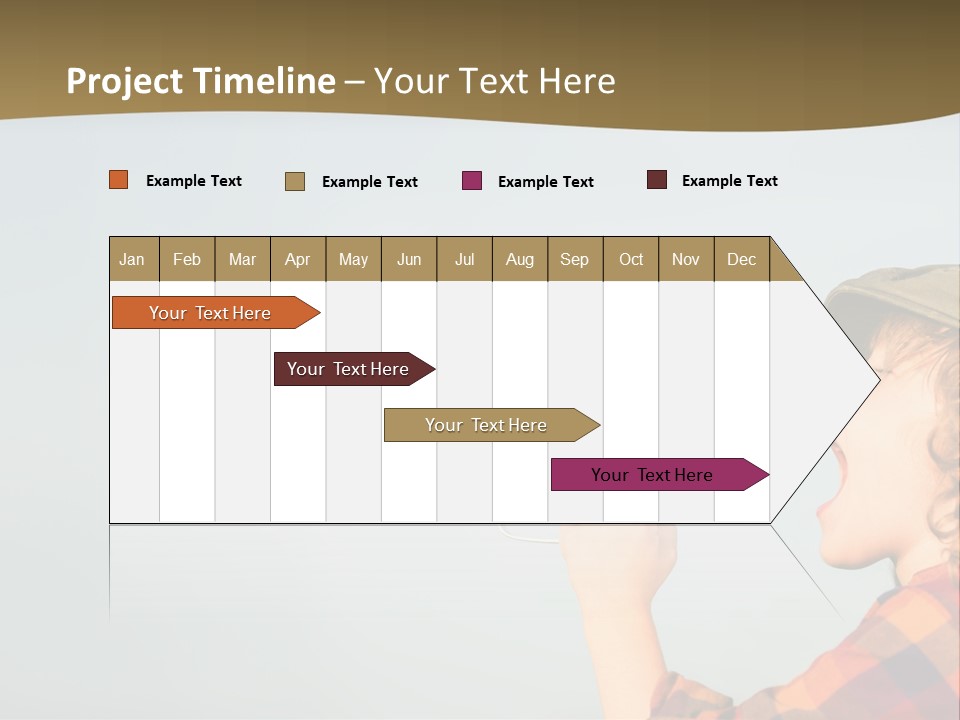 Project Timeline – Your Text Here

Example Text
Example Text
Example Text
Example Text

| Jan | Feb | Mar | Apr | May | Jun | Jul | Aug | Sep | Oct | Nov | Dec |
|---|---|---|---|---|---|---|---|---|---|---|---|

Your Text Here

Your Text Here

Your Text Here

Your Text Here